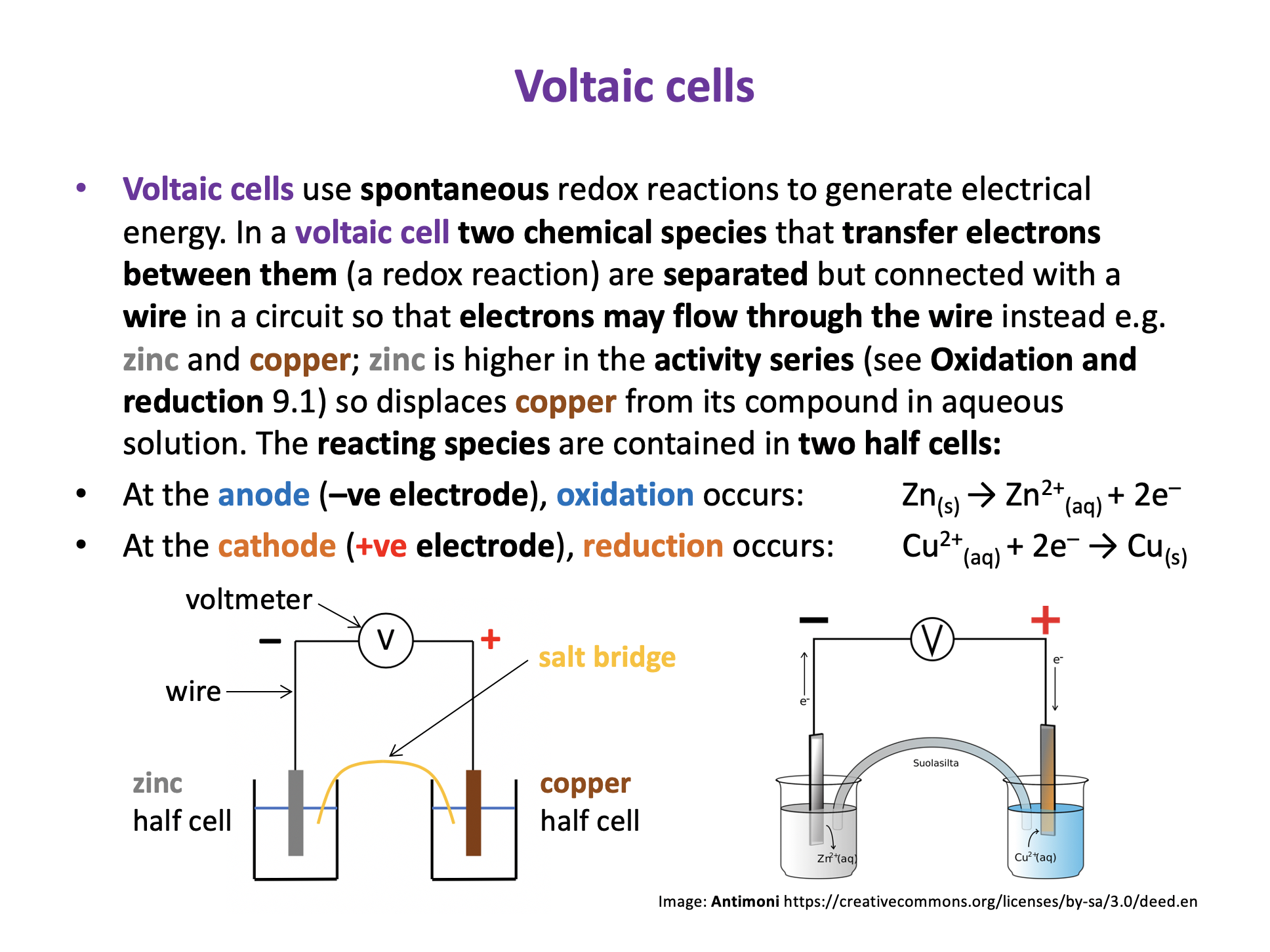 Voltaic cells

• Voltaic cells use spontaneous redox reactions to generate electrical energy. In a voltaic cell two chemical species that transfer electrons between them (a redox reaction) are separated but connected with a wire in a circuit so that electrons may flow through the wire instead e.g. zinc and copper; zinc is higher in the activity series (see Oxidation and reduction 9.1) so displaces copper from its compound in aqueous solution. The reacting species are contained in two half cells:

• At the anode (–ve electrode), oxidation occurs: $Zn_{(s)} \rightarrow Zn^{2+}_{(aq)} + 2e^-$

• At the cathode (+ve electrode), reduction occurs: $Cu^{2+}_{(aq)} + 2e^- \rightarrow Cu_{(s)}$

voltmeter
–
V
+
salt bridge
wire
zinc half cell
copper half cell

–
V
+
$e^-$
$e^-$
Suolasilta
$Zn^{2+}(aq)$
$Cu^{2+}(aq)$

Image: Antimoni https://creativecommons.org/licenses/by-sa/3.0/deed.en